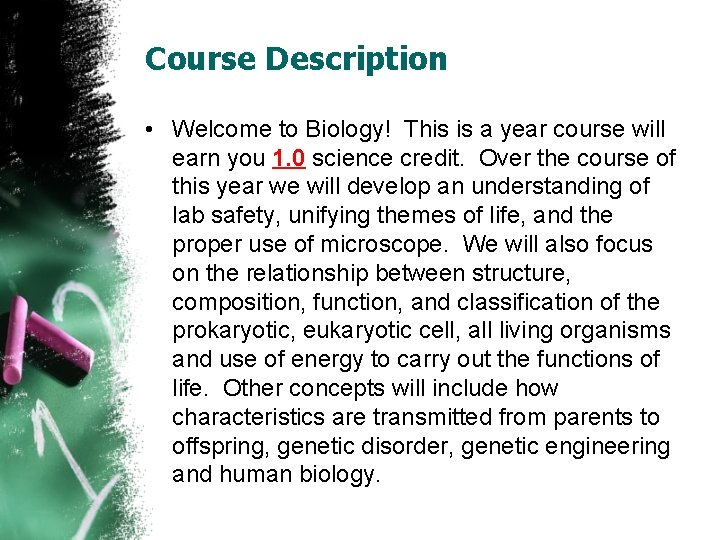 Course Description

• Welcome to Biology! This is a year course will earn you 1.0 science credit. Over the course of this year we will develop an understanding of lab safety, unifying themes of life, and the proper use of microscope. We will also focus on the relationship between structure, composition, function, and classification of the prokaryotic, eukaryotic cell, all living organisms and use of energy to carry out the functions of life. Other concepts will include how characteristics are transmitted from parents to offspring, genetic disorder, genetic engineering and human biology.